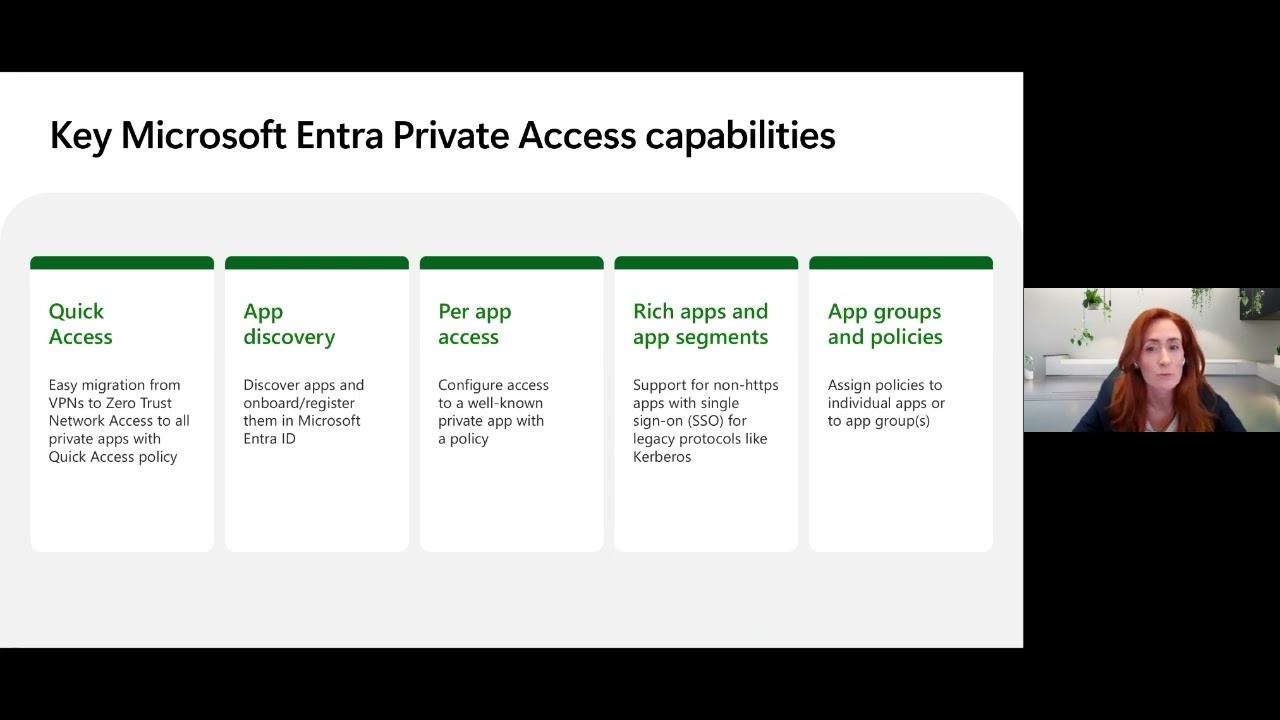 Key Microsoft Entra Private Access capabilities

Quick Access

Easy migration from VPNs to Zero Trust Network Access to all private apps with Quick Access policy

App discovery

Discover apps and onboard/register them in Microsoft Entra ID

Per app access

Configure access to a well-known private app with a policy

Rich apps and app segments

Support for non-https apps with single sign-on (SSO) for legacy protocols like Kerberos

App groups and policies

Assign policies to individual apps or to app group(s)